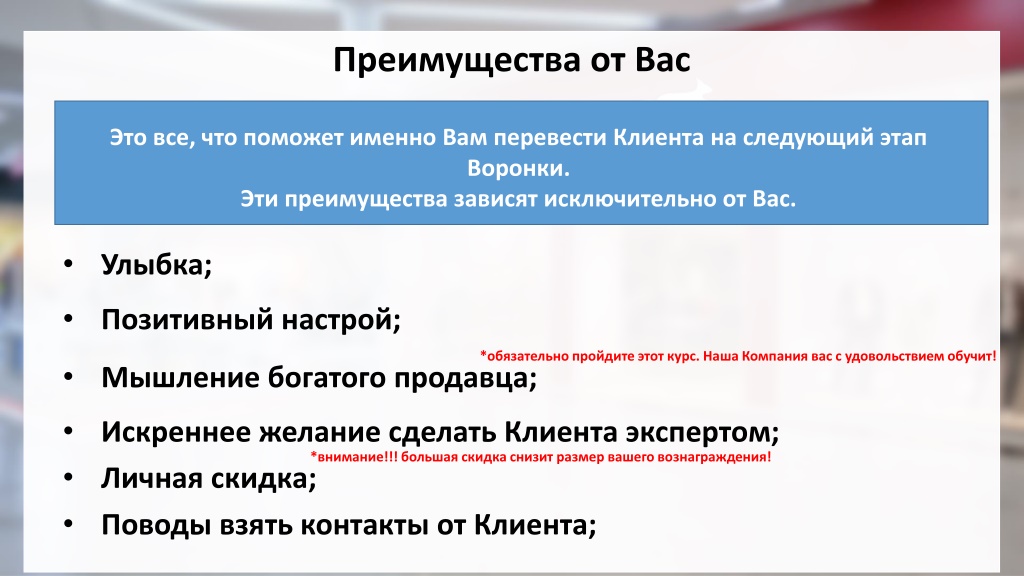 Преимущества от Вас

Это все, что поможет именно Вам перевести Клиента на следующий этап Воронки.
Эти преимущества зависят исключительно от Вас.

• Улыбка;
• Позитивный настрой;
*обязательно пройдите этот курс. Наша Компания вас с удовольствием обучит!
• Мышление богатого продавца;
• Искреннее желание сделать Клиента экспертом;
*внимание!!! большая скидка снизит размер вашего вознаграждения!
• Личная скидка;
• Поводы взять контакты от Клиента;